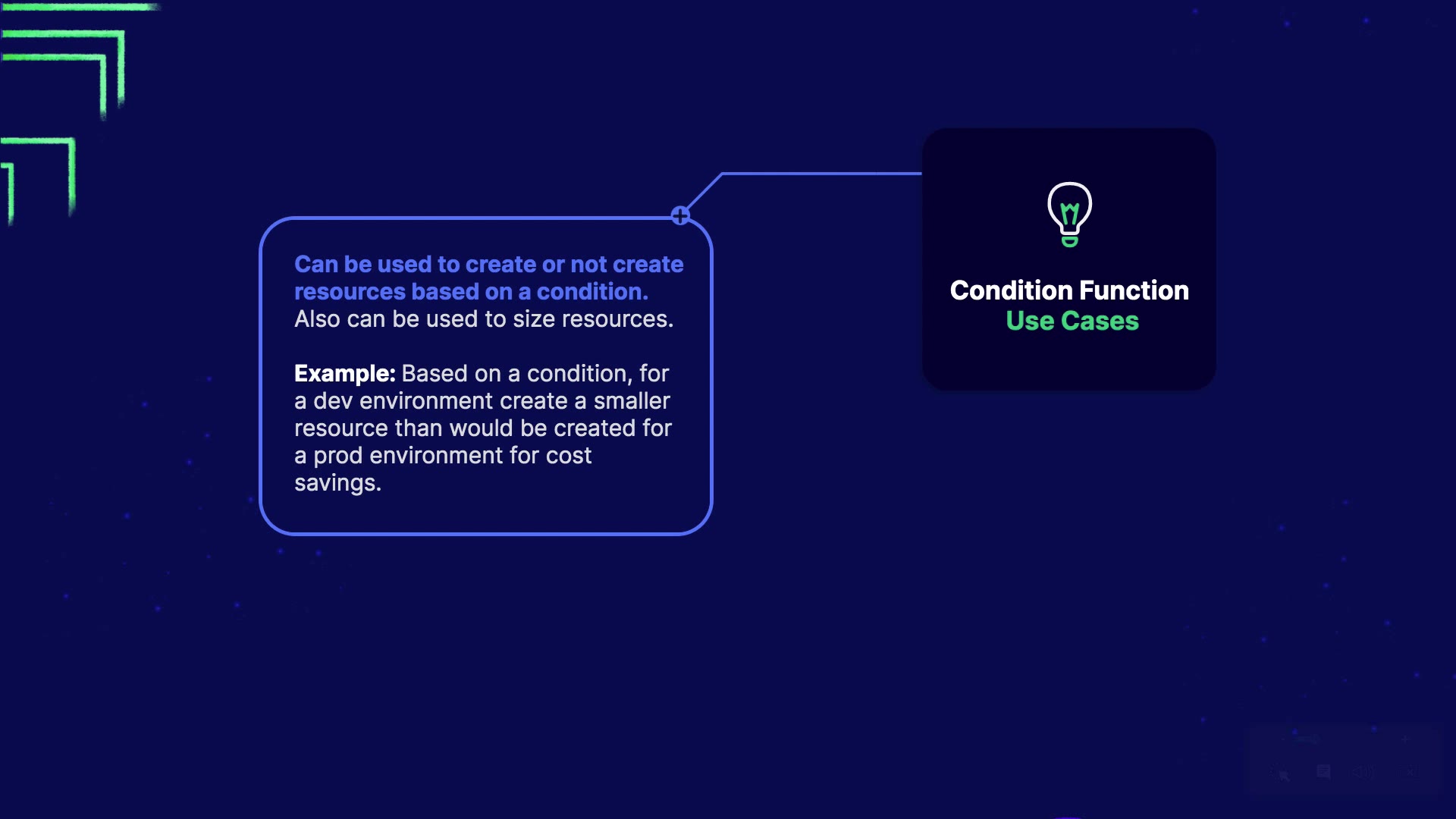 Can be used to create or not create resources based on a condition. Also can be used to size resources.

Example: Based on a condition, for a dev environment create a smaller resource than would be created for a prod environment for cost savings.

Condition Function
Use Cases